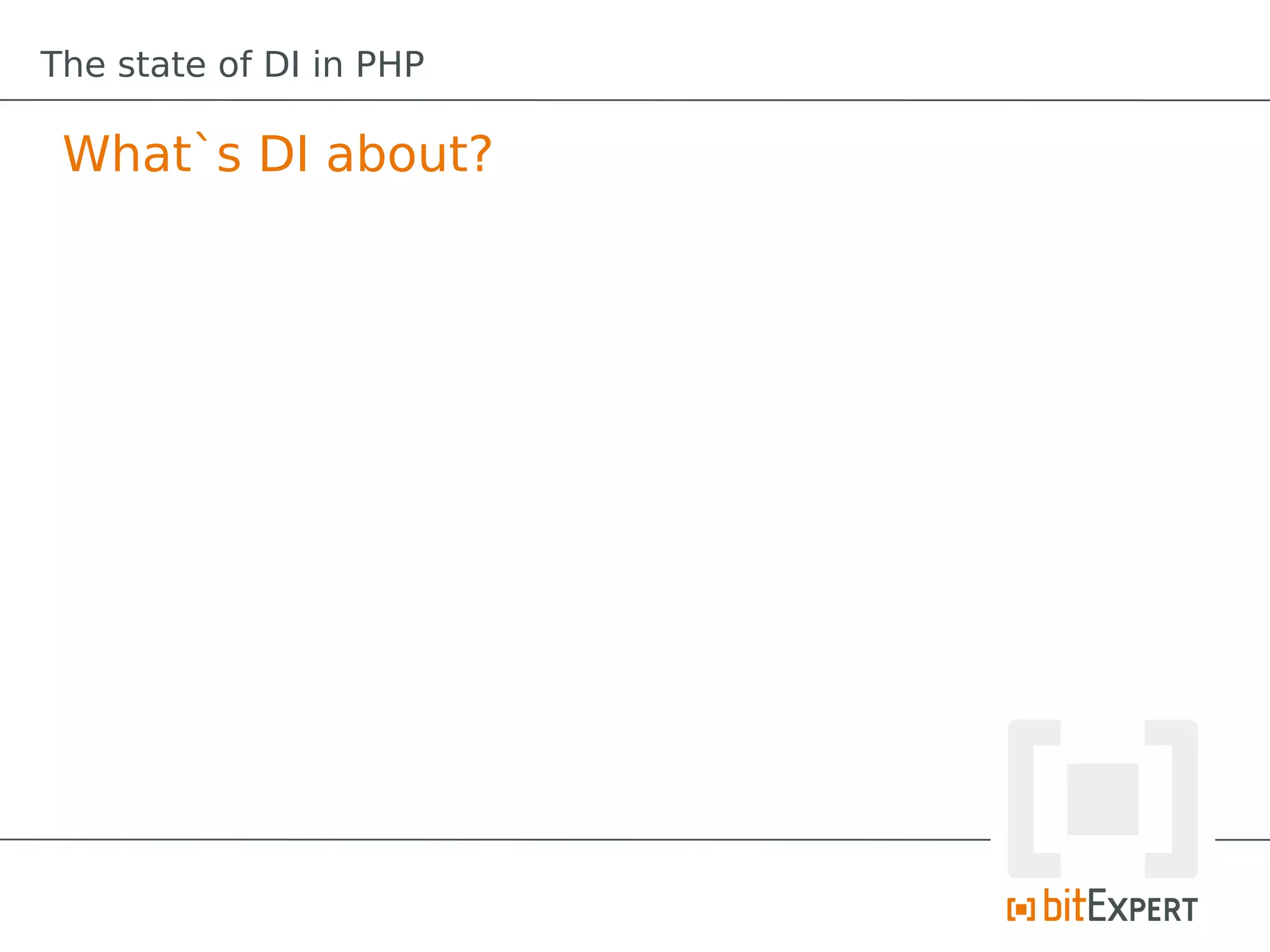 The state of DI in PHP

What`s DI about?

bitEXPERT